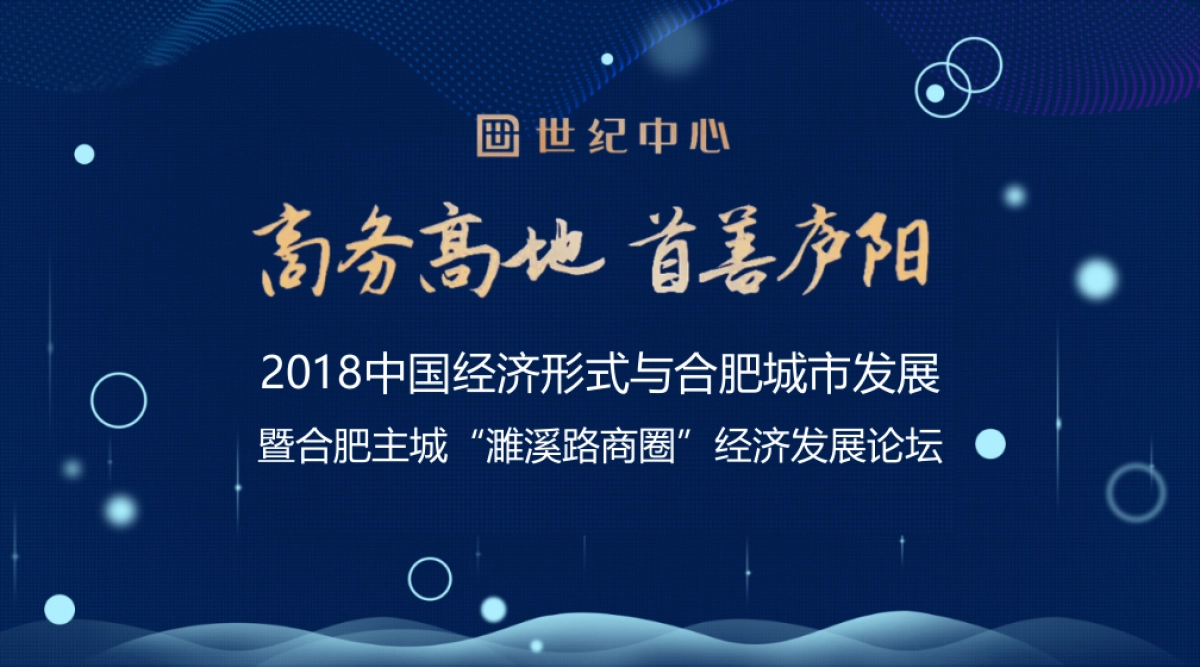 世纪中心

商务高地 首善庐阳

2018中国经济形式与合肥城市发展
暨合肥主城“濉溪路商圈”经济发展论坛